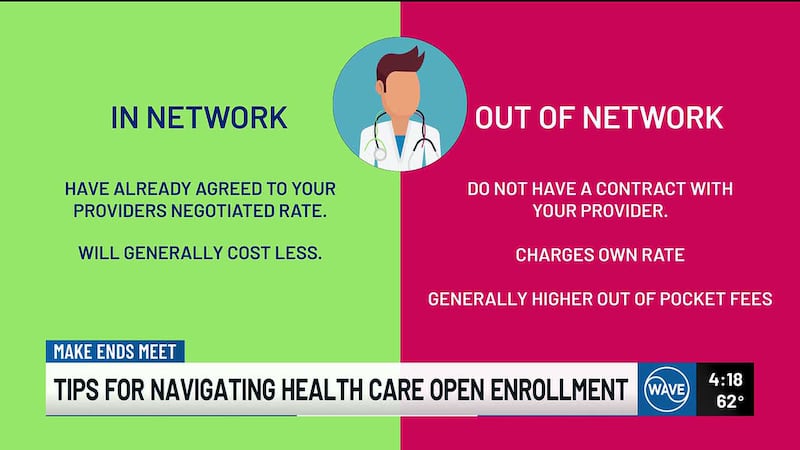 IN NETWORK

HAVE ALREADY AGREED TO YOUR PROVIDERS NEGOTIATED RATE.

WILL GENERALLY COST LESS.

OUT OF NETWORK

DO NOT HAVE A CONTRACT WITH YOUR PROVIDER.

CHARGES OWN RATE

GENERALLY HIGHER OUT OF POCKET FEES

MAKE ENDS MEET

TIPS FOR NAVIGATING HEALTH CARE OPEN ENROLLMENT

WAVE

4:18
62°